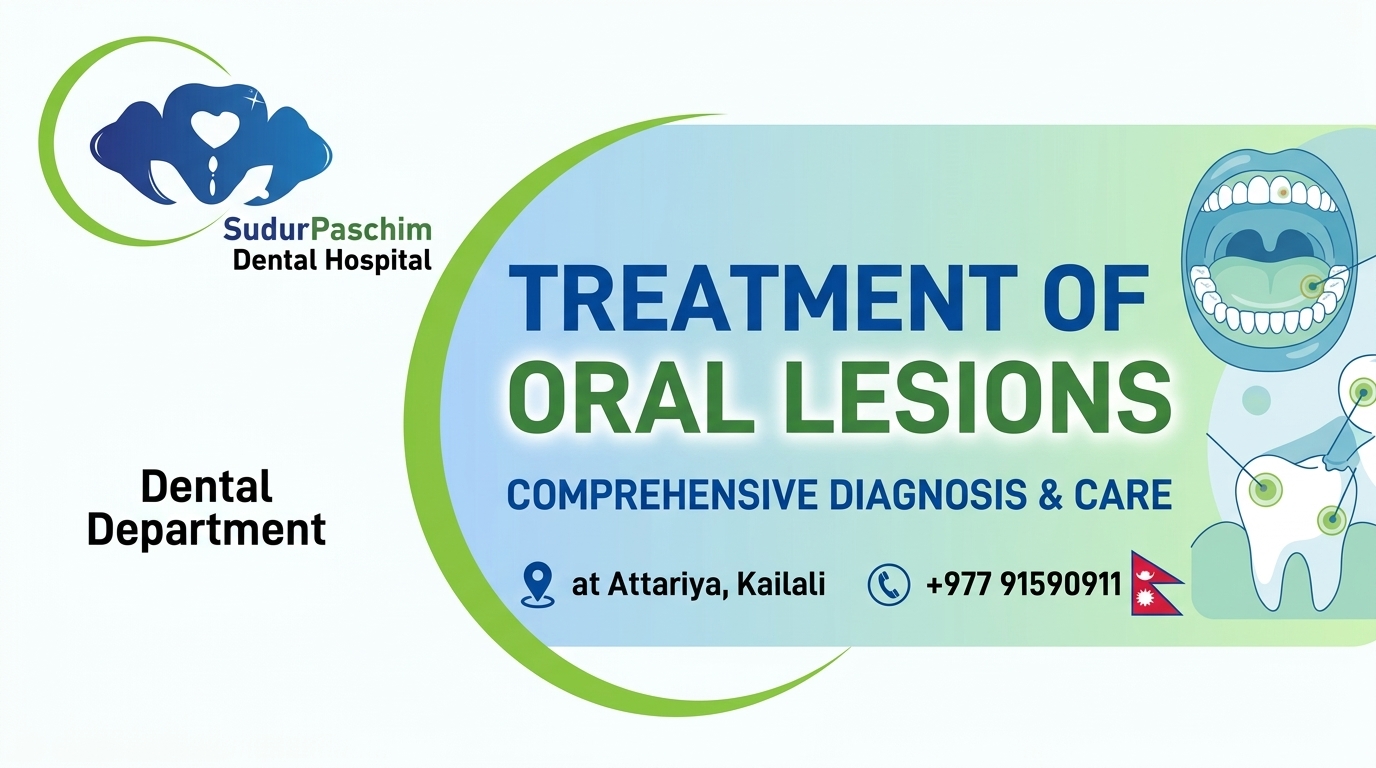 SudurPaschim
Dental Hospital

Dental Department

TREATMENT OF ORAL LESIONS

COMPREHENSIVE DIAGNOSIS & CARE

at Attariya, Kailali

+977 91590911